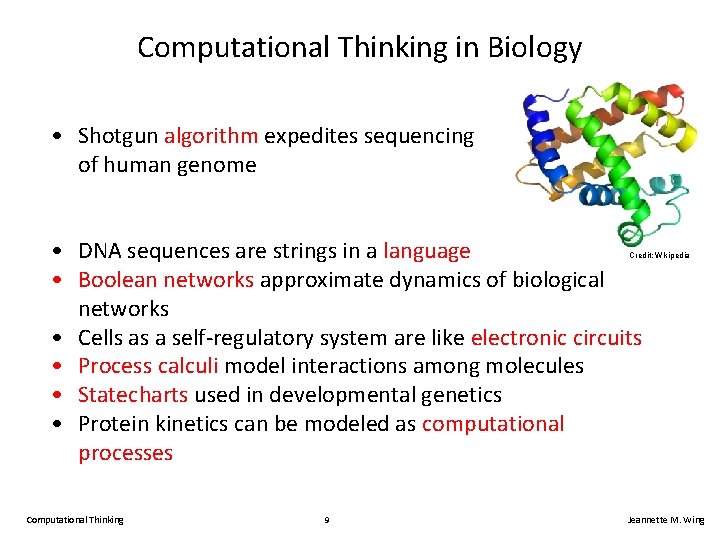 Computational Thinking in Biology

• Shotgun algorithm expedites sequencing of human genome

Credit: Wikipedia

• DNA sequences are strings in a language
• Boolean networks approximate dynamics of biological networks
• Cells as a self-regulatory system are like electronic circuits
• Process calculi model interactions among molecules
• Statecharts used in developmental genetics
• Protein kinetics can be modeled as computational processes

Computational Thinking

9

Jeannette M. Wing